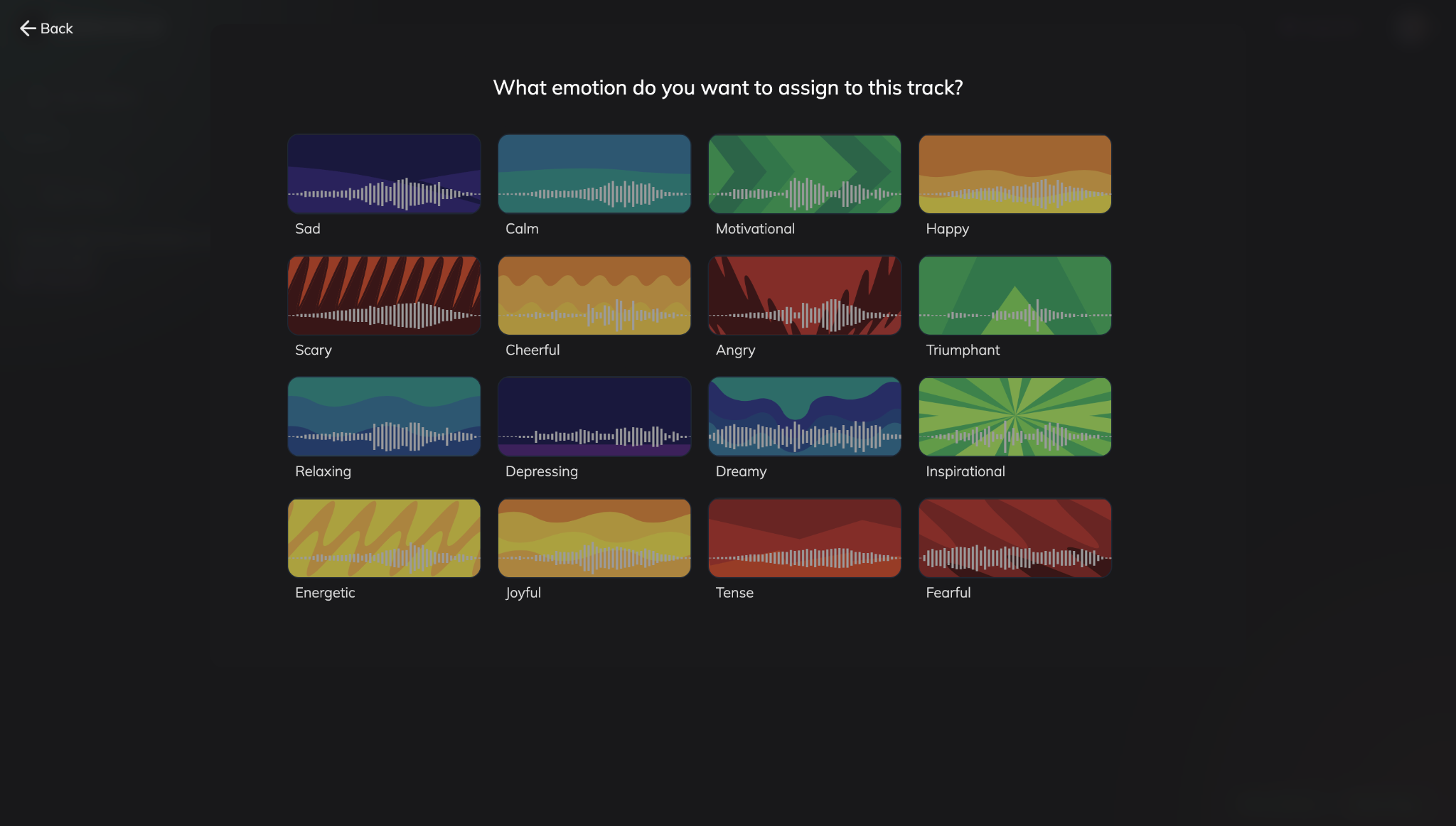 Back

What emotion do you want to assign to this track?

Sad
Calm
Motivational
Happy
Scary
Cheerful
Angry
Triumphant
Relaxing
Depressing
Dreamy
Inspirational
Energetic
Joyful
Tense
Fearful